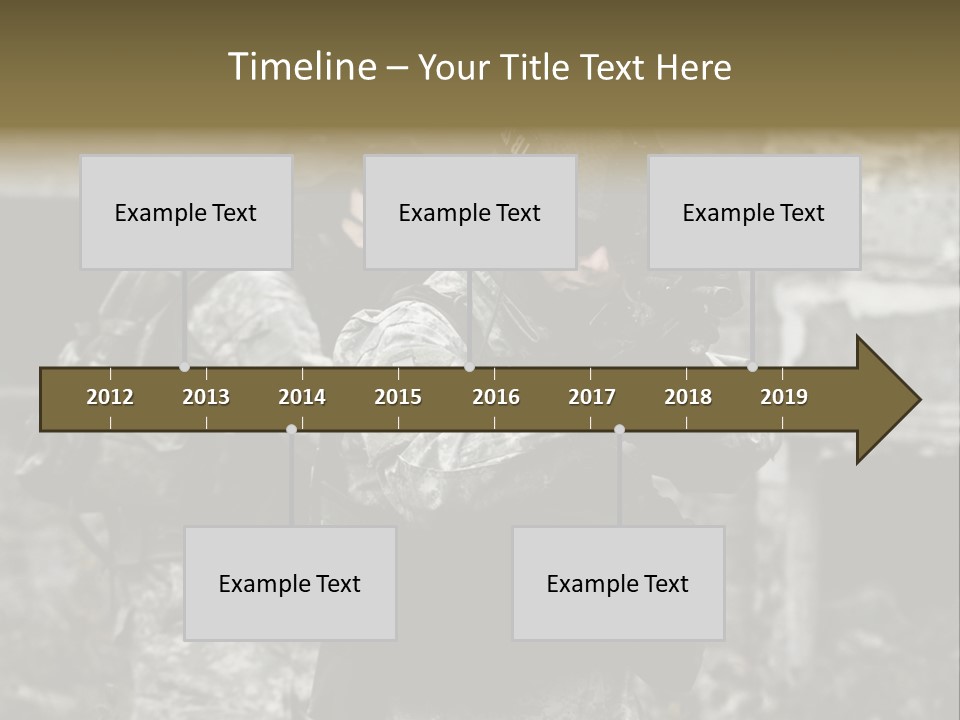 Timeline – Your Title Text Here

Example Text

Example Text

Example Text

2012 2013 2014 2015 2016 2017 2018 2019

Example Text

Example Text